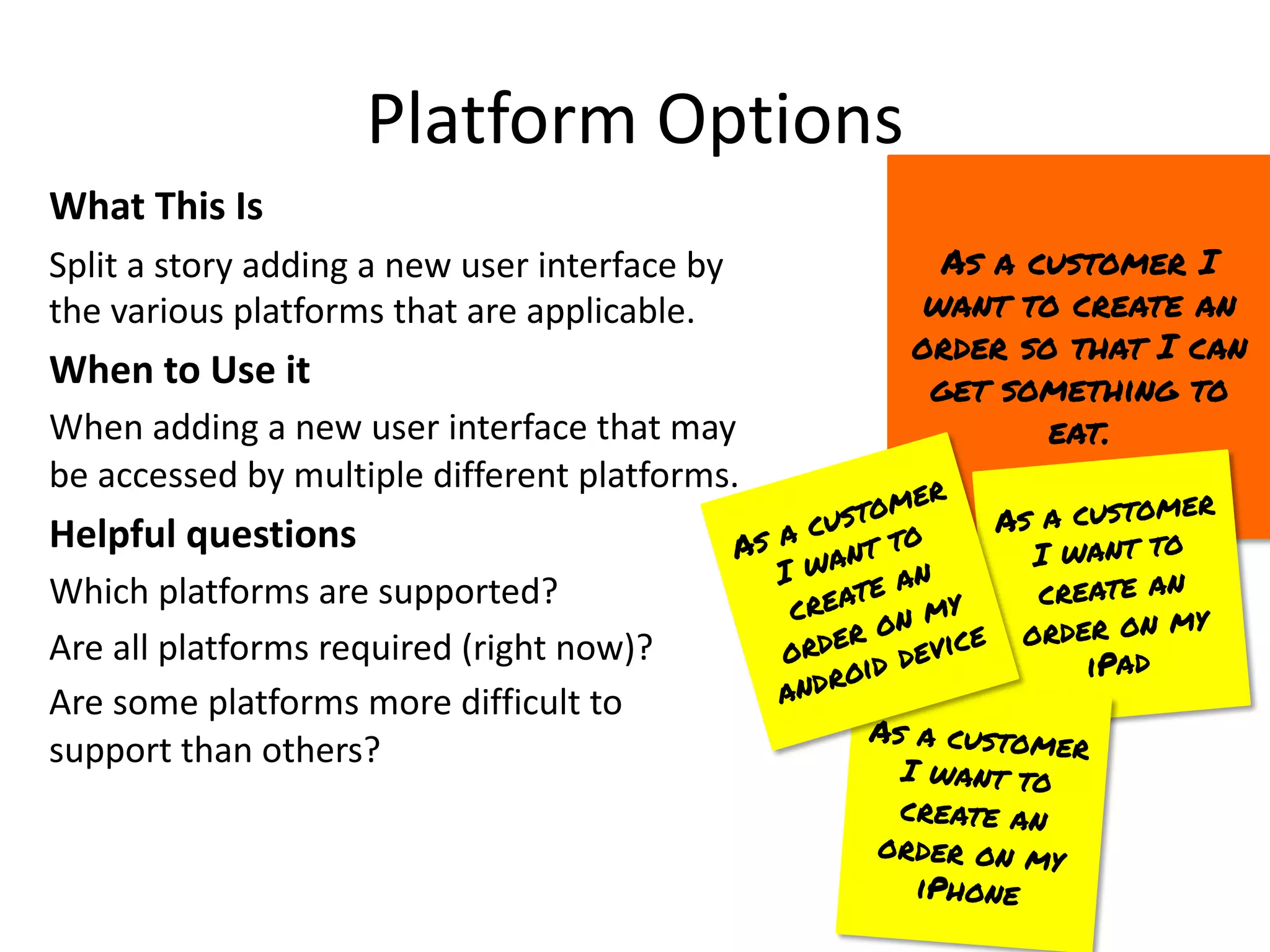 Platform Options

What This Is

Split a story adding a new user interface by the various platforms that are applicable.

When to Use it

When adding a new user interface that may be accessed by multiple different platforms.

Helpful questions

Which platforms are supported?

Are all platforms required (right now)?

Are some platforms more difficult to support than others?

AS A CUSTOMER I WANT TO CREATE AN ORDER SO THAT I CAN GET SOMETHING TO EAT.

AS A CUSTOMER I WANT TO CREATE AN ORDER ON MY ANDROID DEVICE

AS A CUSTOMER I WANT TO CREATE AN ORDER ON MY IPAD

AS A CUSTOMER I WANT TO CREATE AN ORDER ON MY IPHONE